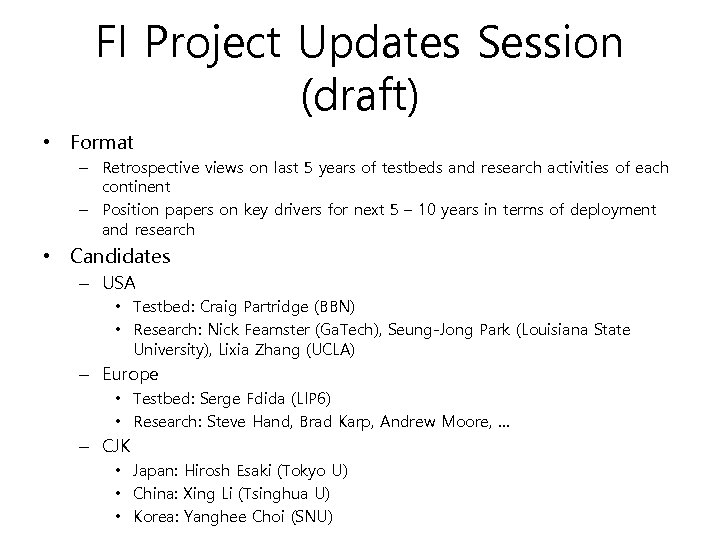 FI Project Updates Session (draft)

• Format
– Retrospective views on last 5 years of testbeds and research activities of each continent
– Position papers on key drivers for next 5 – 10 years in terms of deployment and research

• Candidates
– USA
• Testbed: Craig Partridge (BBN)
• Research: Nick Feamster (GaTech), Seung-Jong Park (Louisiana State University), Lixia Zhang (UCLA)
– Europe
• Testbed: Serge Fdida (LIP6)
• Research: Steve Hand, Brad Karp, Andrew Moore, …
– CJK
• Japan: Hirosh Esaki (Tokyo U)
• China: Xing Li (Tsinghua U)
• Korea: Yanghee Choi (SNU)